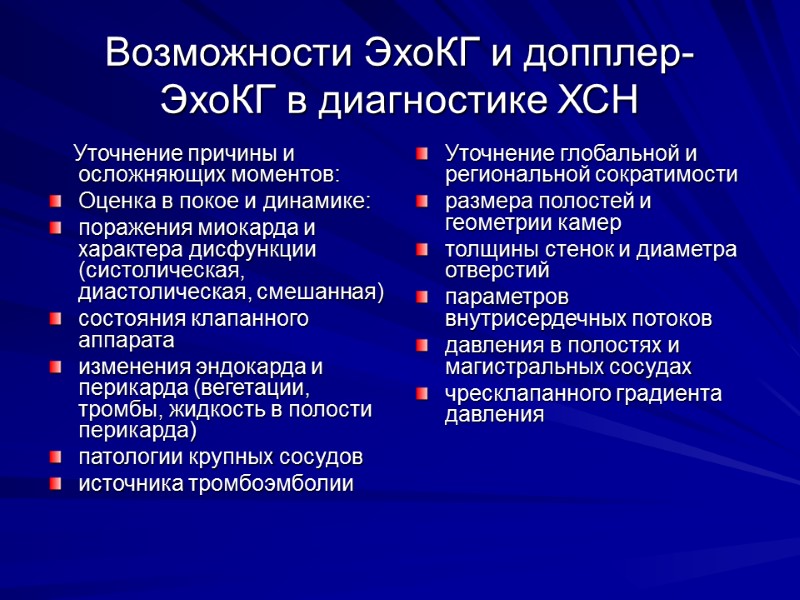 Возможности ЭхоКГ и допплер-ЭхоКГ в диагностике ХСН

Уточнение причины и осложняющих моментов:

Оценка в покое и динамике:

поражения миокарда и характера дисфункции (систолическая, диастолическая, смешанная)

состояния клапанного аппарата

изменения эндокарда и перикарда (вегетации, тромбы, жидкость в полости перикарда)

патологии крупных сосудов

источника тромбоэмболии

Уточнение глобальной и региональной сократимости

размера полостей и геометрии камер

толщины стенок и диаметра отверстий

параметров внутрисердечных потоков

давления в полостях и магистральных сосудах

чресклапанного градиента давления